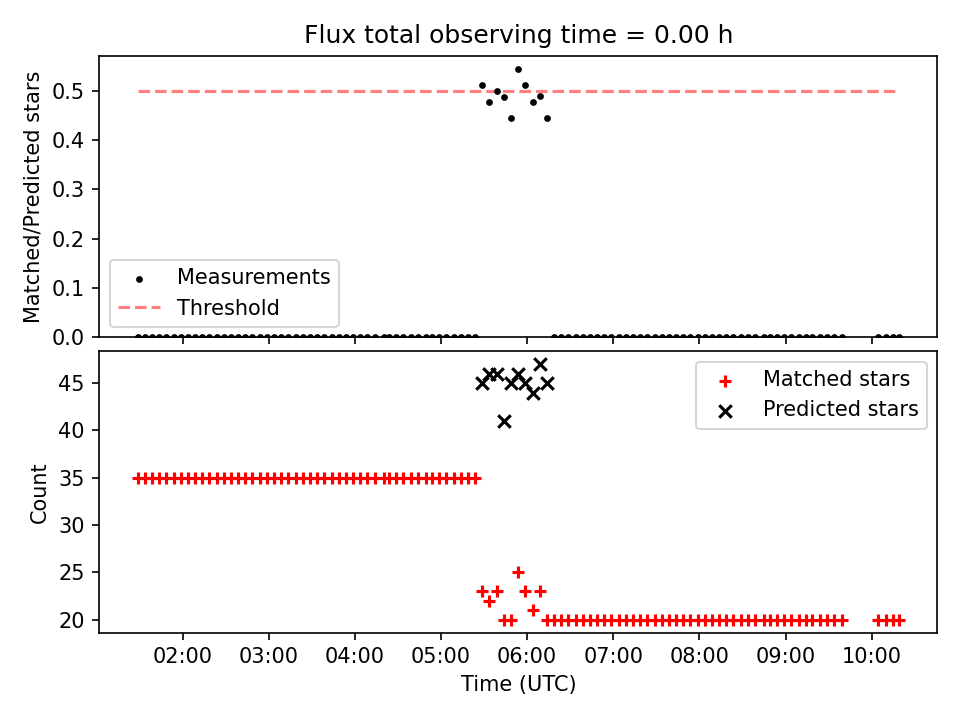 Flux total observing time = 0.00 h

Matched/Predicted stars

0.5
0.4
0.3
0.2
0.1
0.0

Measurements
Threshold

Count

45
40
35
30
25
20

Matched stars
Predicted stars

02:00 03:00 04:00 05:00 06:00 07:00 08:00 09:00 10:00

Time (UTC)